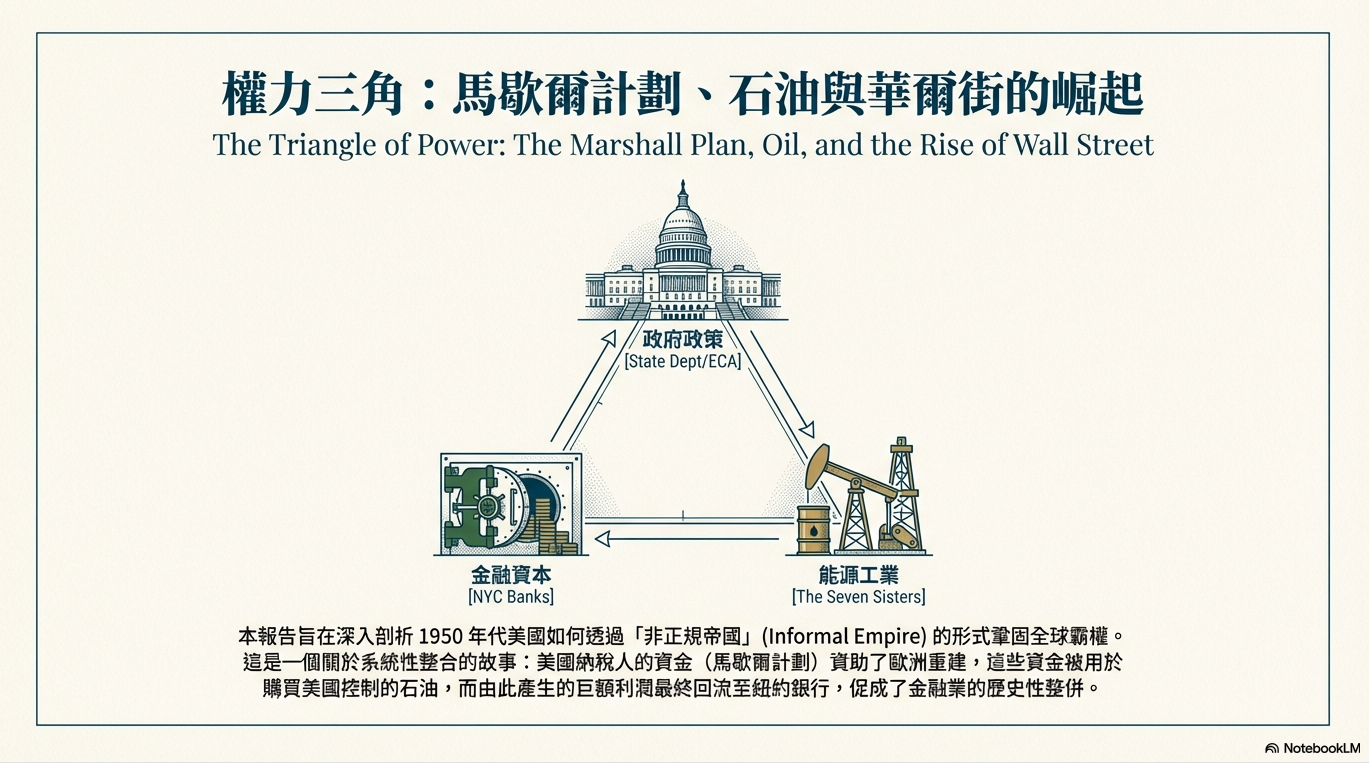 權力三角：馬歇爾計劃、石油與華爾街的崛起

The Triangle of Power: The Marshall Plan, Oil, and the Rise of Wall Street

政府政策
[State Dept/ECA]

金融資本
[NYC Banks]

能源工業
[The Seven Sisters]

本報告旨在深入剖析 1950 年代美國如何透過「非正規帝國」(Informal Empire) 的形式鞏固全球霸權。這是一個關於系統性整合的故事：美國納稅人的資金（馬歇爾計劃）資助了歐洲重建，這些資金被用於購買美國控制的石油，而由此產生的巨額利潤最終回流至紐約銀行，促成了金融業的歷史性整併。

NotebookLM